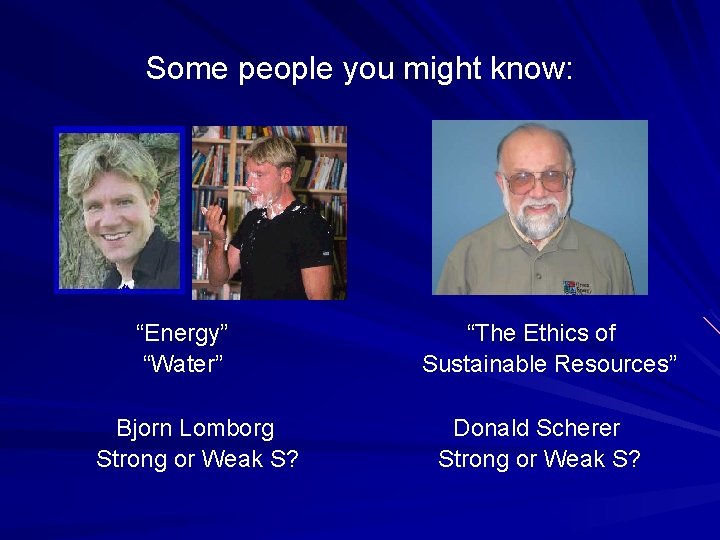 Some people you might know:

“Energy”
“Water”

Bjorn Lomborg
Strong or Weak S?

“The Ethics of Sustainable Resources”

Donald Scherer
Strong or Weak S?